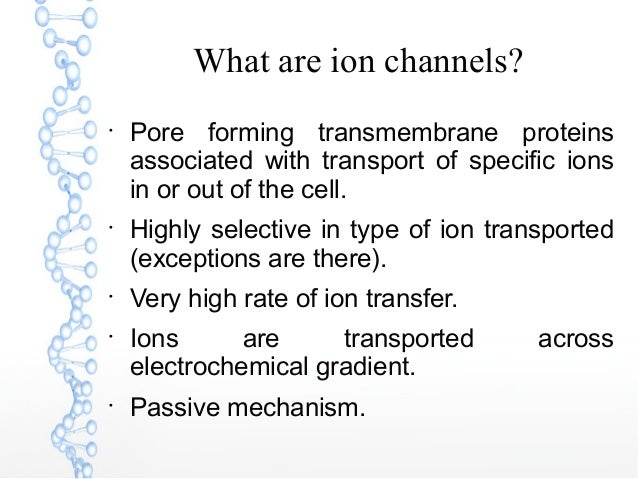 What are ion channels?

· Pore forming transmembrane proteins associated with transport of specific ions in or out of the cell.

· Highly selective in type of ion transported (exceptions are there).

· Very high rate of ion transfer.

· Ions are transported across electrochemical gradient.

· Passive mechanism.